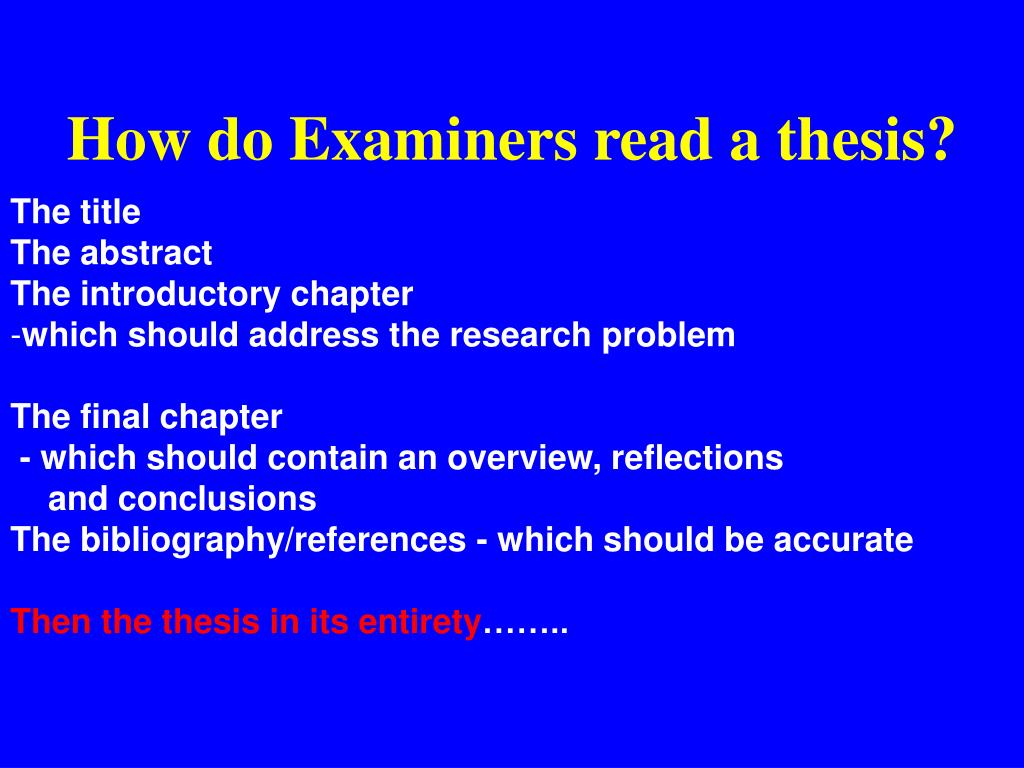 How do Examiners read a thesis?

The title
The abstract
The introductory chapter
-which should address the research problem

The final chapter
- which should contain an overview, reflections and conclusions
The bibliography/references - which should be accurate

Then the thesis in its entirety……..